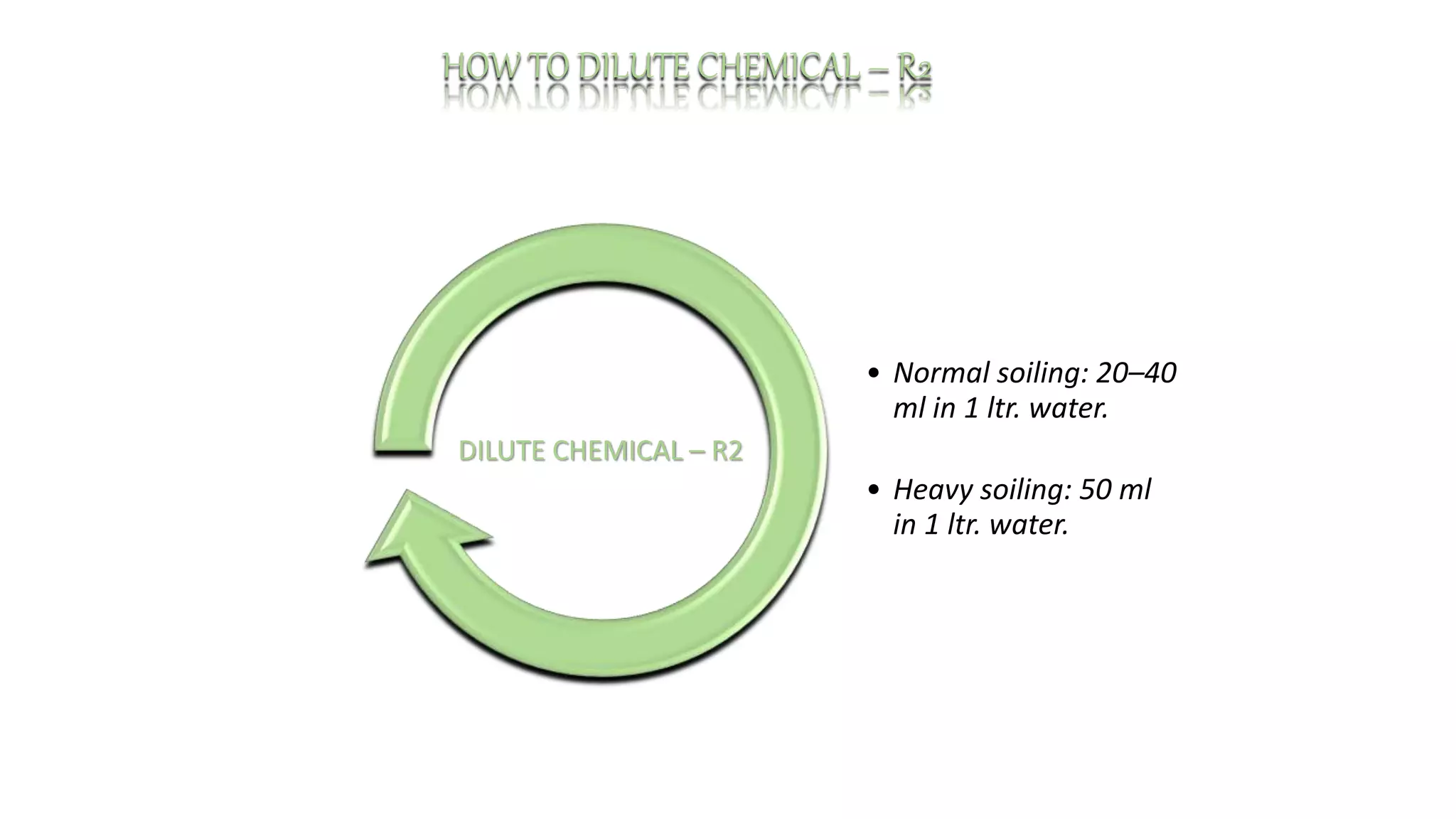 HOW TO DILUTE CHEMICAL – R2

DILUTE CHEMICAL – R2

• Normal soiling: 20–40 ml in 1 ltr. water.

• Heavy soiling: 50 ml in 1 ltr. water.